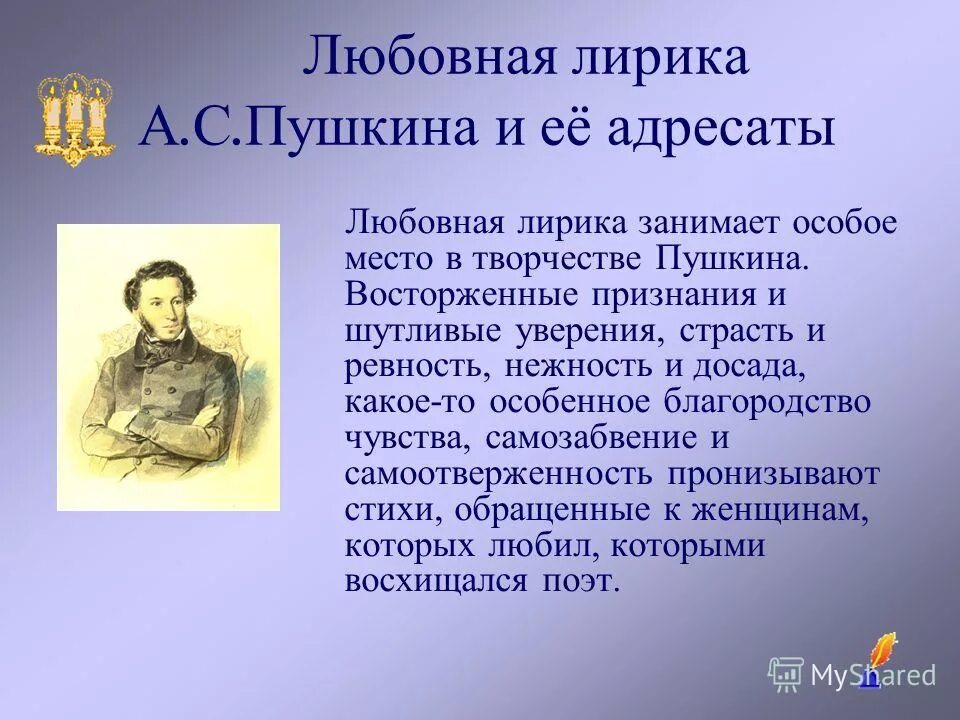 Любовная лирика А.С.Пушкина и её адресаты

Любовная лирика занимает особое место в творчестве Пушкина. Восторженные признания и шутливые уверения, страсть и ревность, нежность и досада, какое-то особенное благородство чувства, самозабвение и самоотверженность пронизывают стихи, обращенные к женщинам, которых любил, которыми восхищался поэт.

MyShared